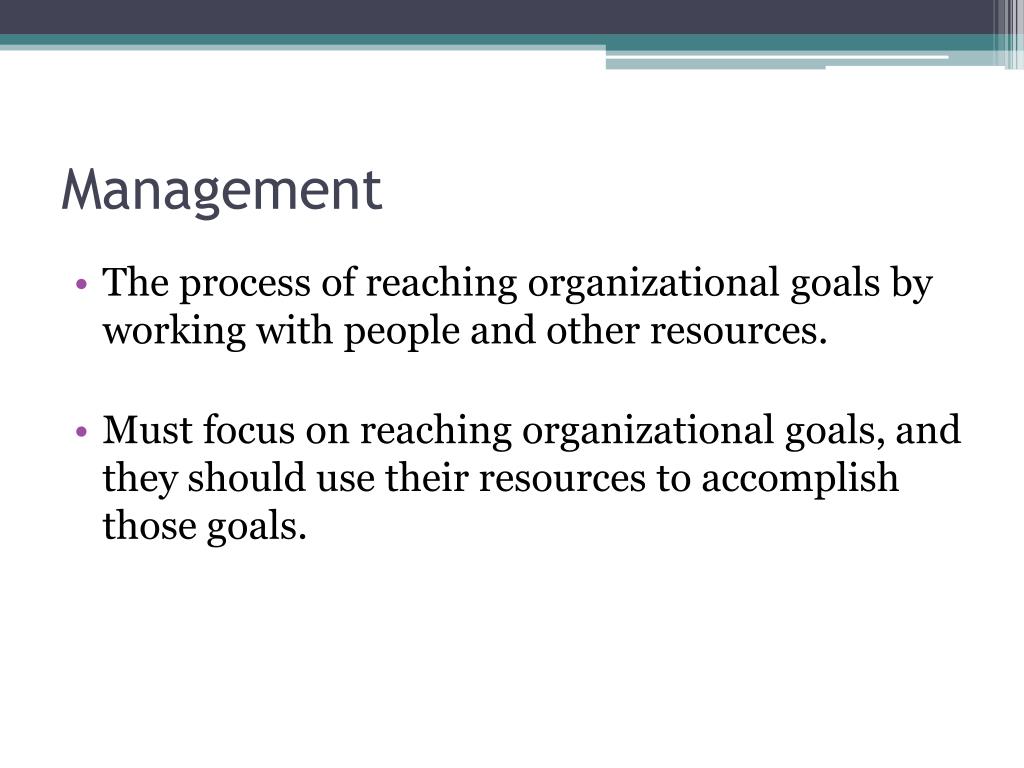 Management

• The process of reaching organizational goals by working with people and other resources.

• Must focus on reaching organizational goals, and they should use their resources to accomplish those goals.